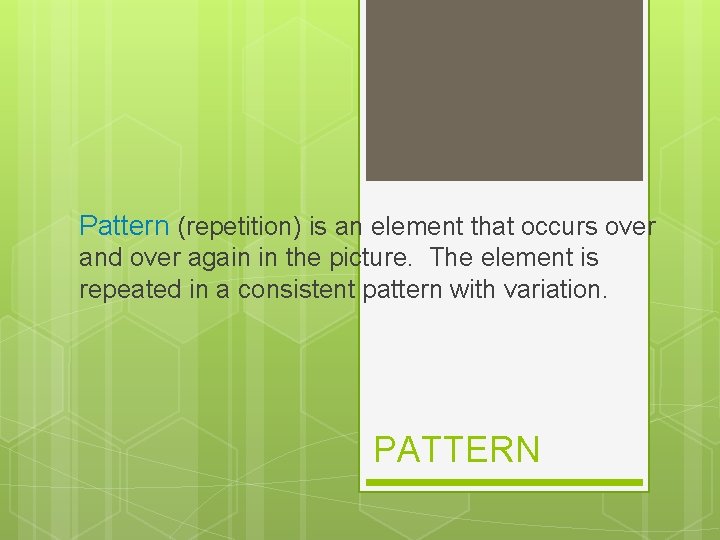 Pattern (repetition) is an element that occurs over and over again in the picture.  The element is repeated in a consistent pattern with variation.

PATTERN